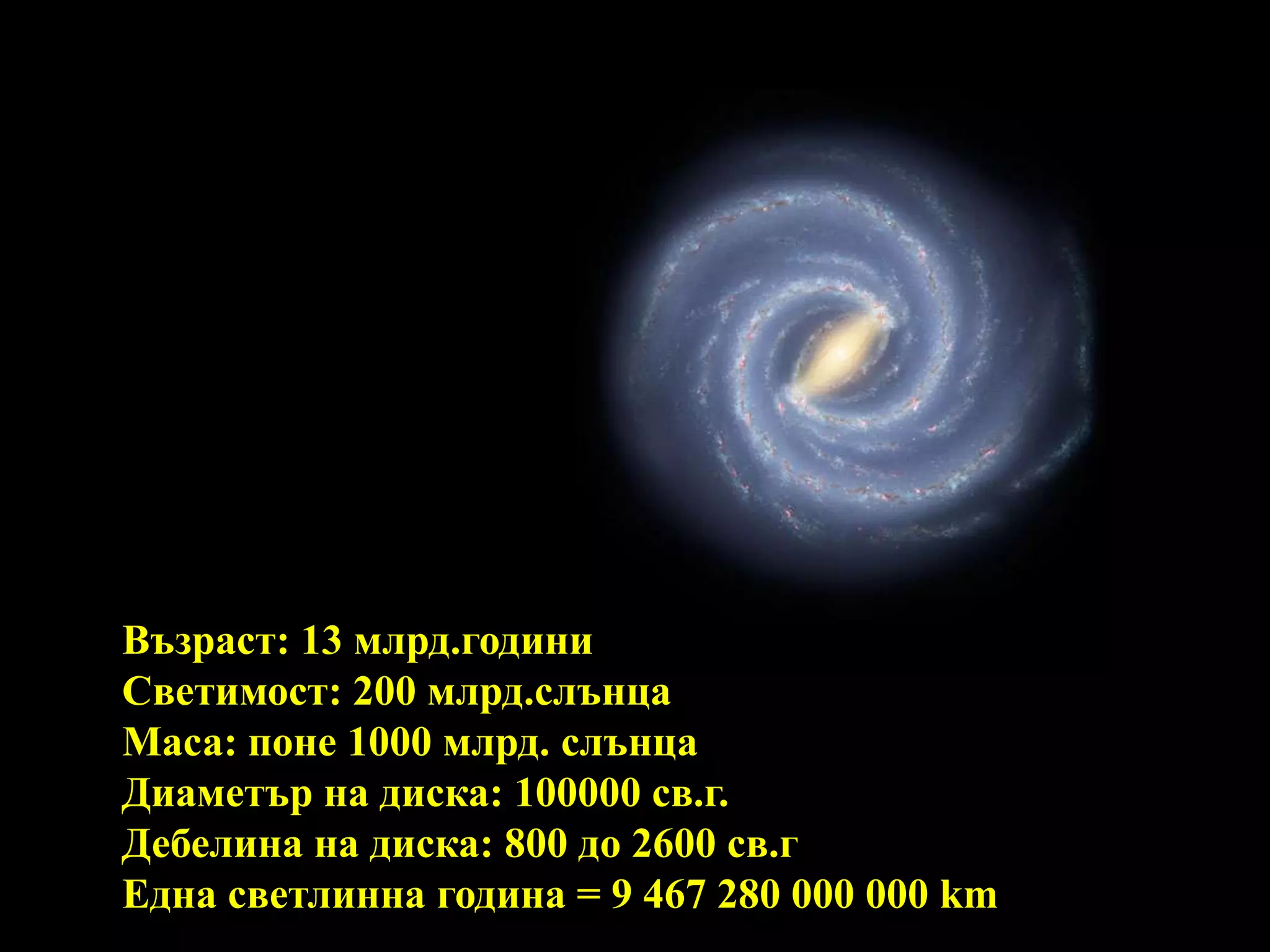 Възраст: 13 млрд.години
Светимост: 200 млрд.слънца
Маса: поне 1000 млрд. слънца
Диаметър на диска: 100000 св.г.
Дебелина на диска: 800 до 2600 св.г
Една светлинна година = 9 467 280 000 000 km